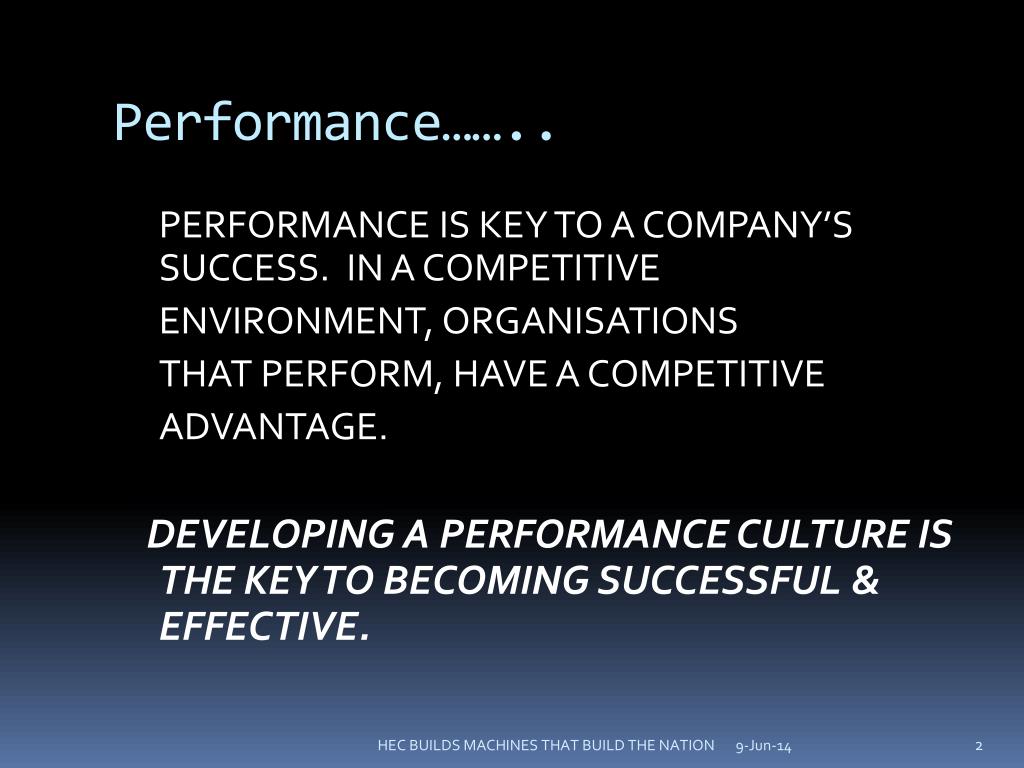 Performance……..

PERFORMANCE IS KEY TO A COMPANY'S SUCCESS. IN A COMPETITIVE ENVIRONMENT, ORGANISATIONS THAT PERFORM, HAVE A COMPETITIVE ADVANTAGE.

DEVELOPING A PERFORMANCE CULTURE IS THE KEY TO BECOMING SUCCESSFUL & EFFECTIVE.

HEC BUILDS MACHINES THAT BUILD THE NATION 9-Jun-14 2